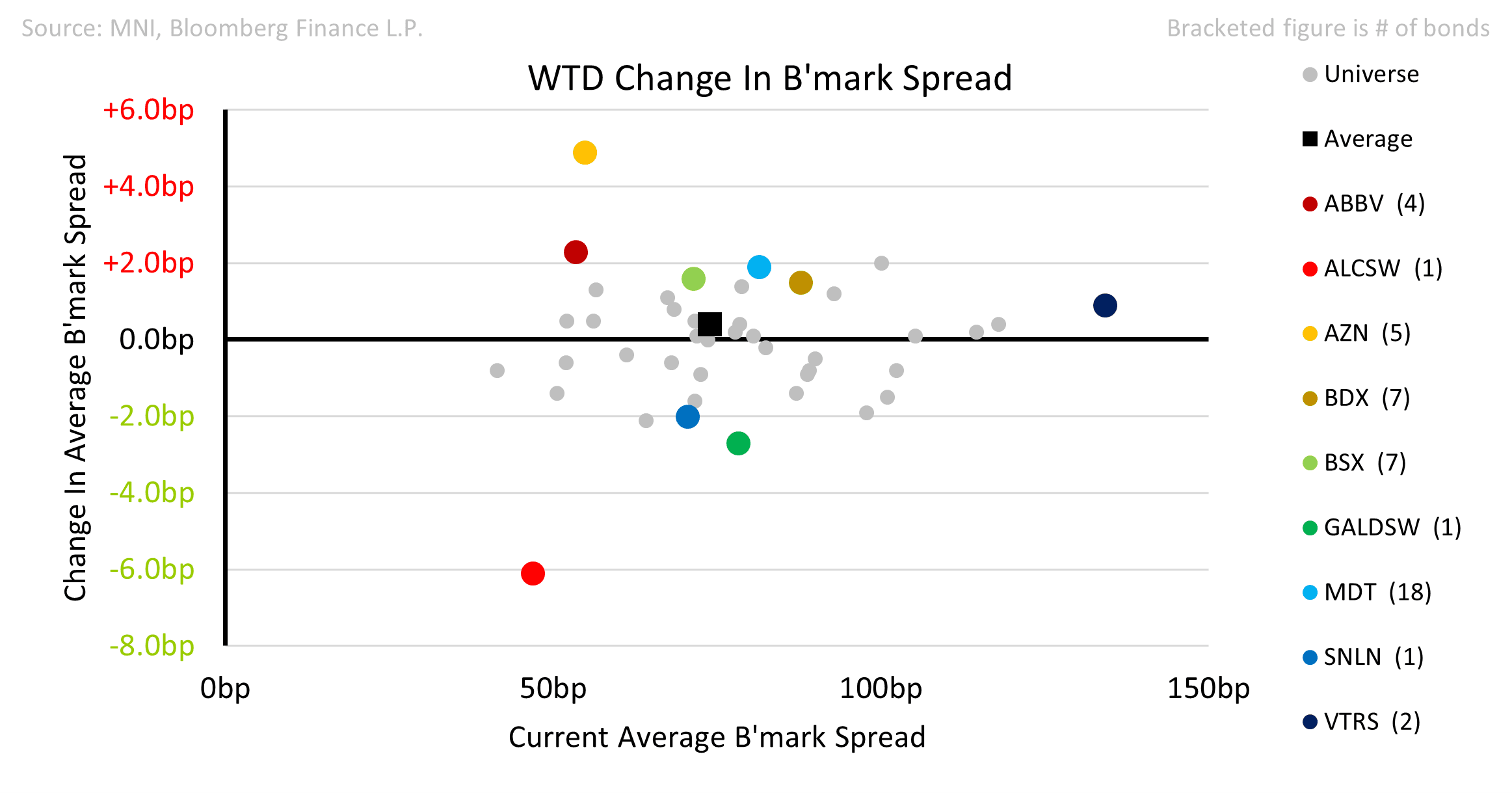 Source: MNI, Bloomberg Finance L.P.

Bracketed figure is # of bonds

WTD Change In B'mark Spread

Change In Average B'mark Spread

+6.0bp
+4.0bp
+2.0bp
0.0bp
-2.0bp
-4.0bp
-6.0bp
-8.0bp

0bp
50bp
100bp
150bp

Current Average B'mark Spread

Universe
Average
ABBV (4)
ALCSW (1)
AZN (5)
BDX (7)
BSX (7)
GALDSW (1)
MDT (18)
SNLN (1)
VTRS (2)